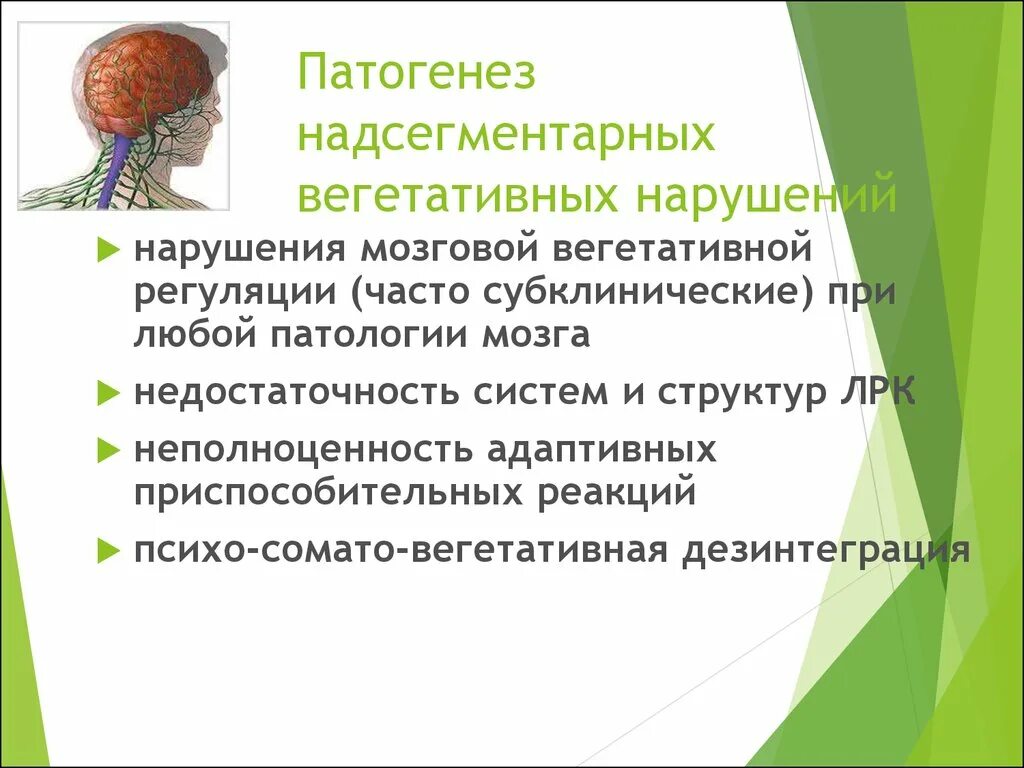 Патогенез надсегментарных вегетативных нарушений

нарушения мозговой вегетативной регуляции (часто субклинические) при любой патологии мозга

недостаточность систем и структур ЛРК

неполноценность адаптивных приспособительных реакций

психо-сомато-вегетативная дезинтеграция